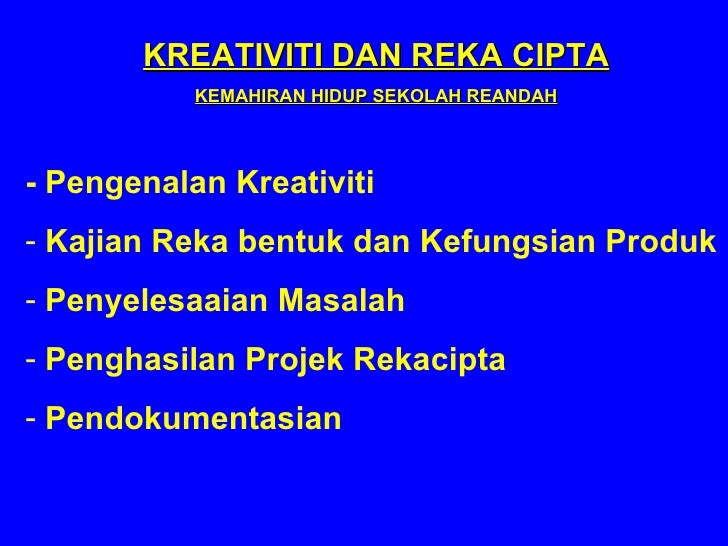 KREATIVITI DAN REKA CIPTA

KEMAHIRAN HIDUP SEKOLAH REANDAH

- Pengenalan Kreativiti
- Kajian Reka bentuk dan Kefungsian Produk
- Penyelesaaian Masalah
- Penghasilan Projek Rekacipta
- Pendokumentasian